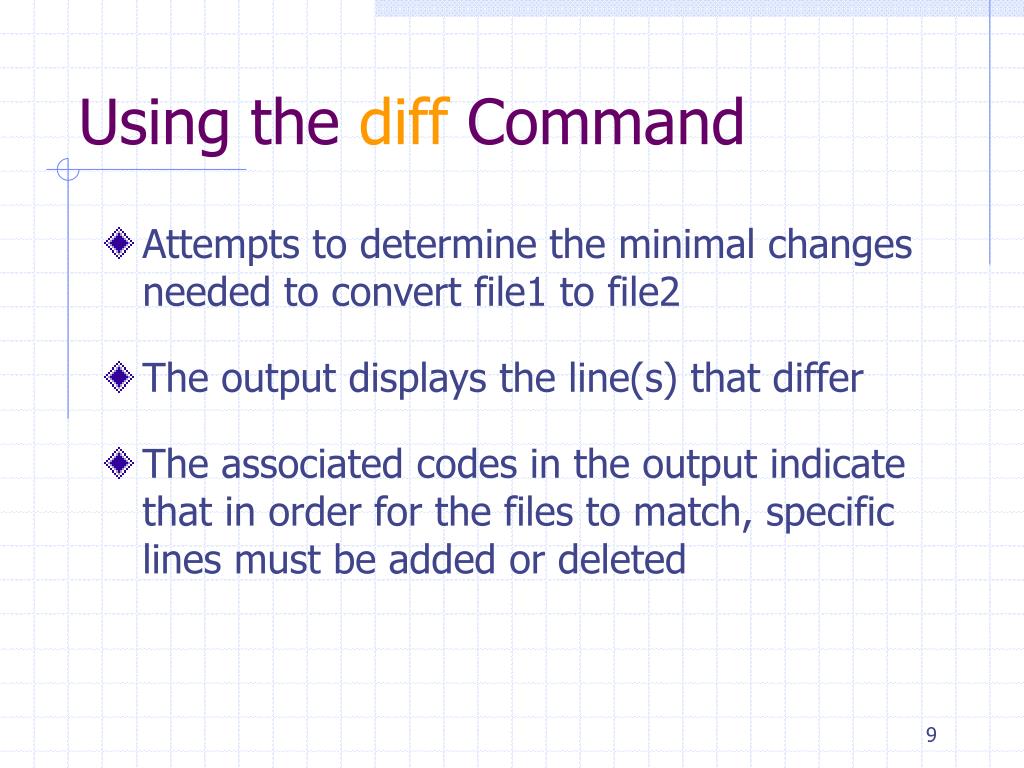 Using the diff Command

Attempts to determine the minimal changes needed to convert file1 to file2

The output displays the line(s) that differ

The associated codes in the output indicate that in order for the files to match, specific lines must be added or deleted

9